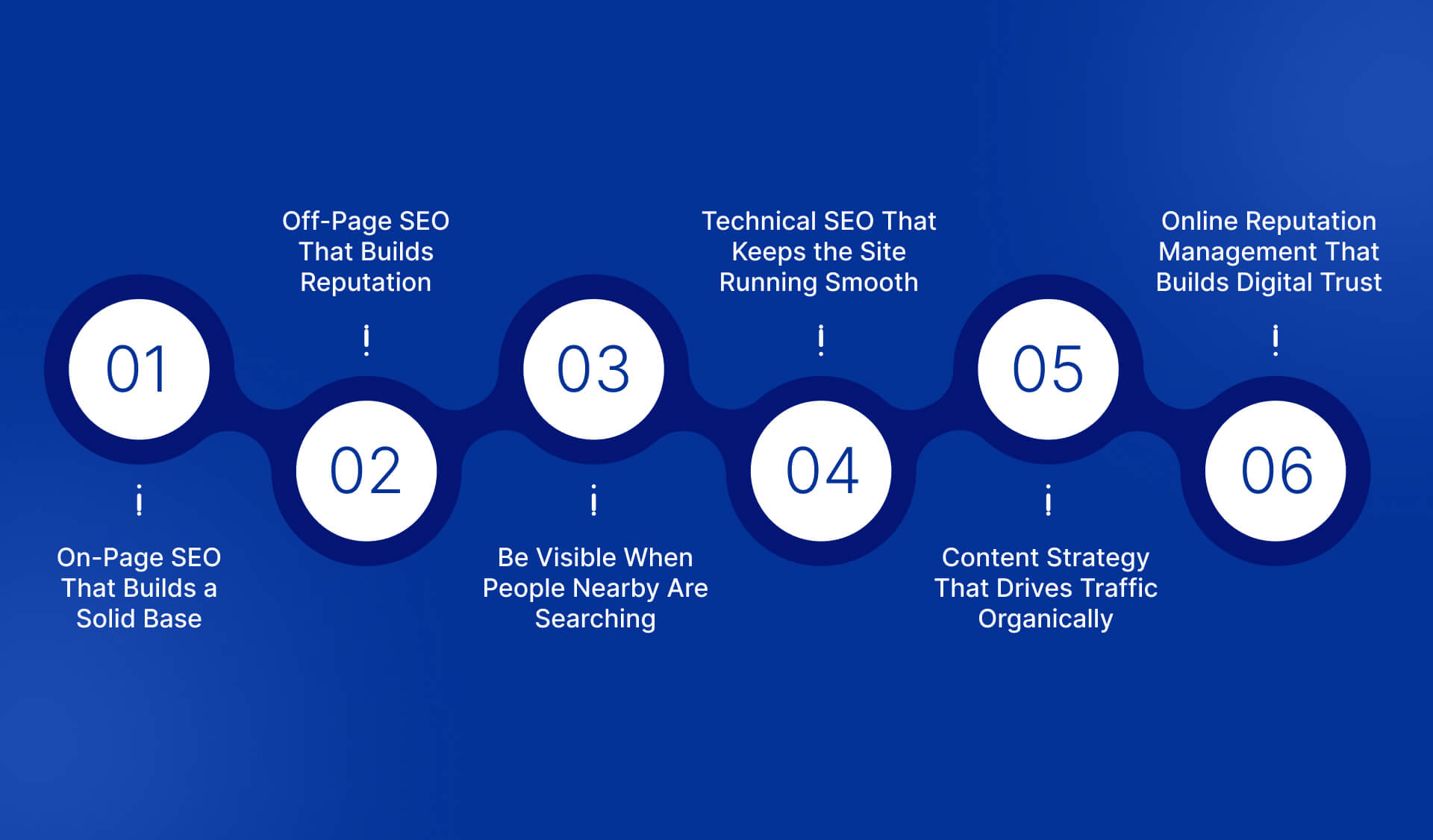 01

On-Page SEO That Builds a Solid Base

02

Off-Page SEO That Builds Reputation

03

Be Visible When People Nearby Are Searching

04

Technical SEO That Keeps the Site Running Smooth

05

Content Strategy That Drives Traffic Organically

06

Online Reputation Management That Builds Digital Trust